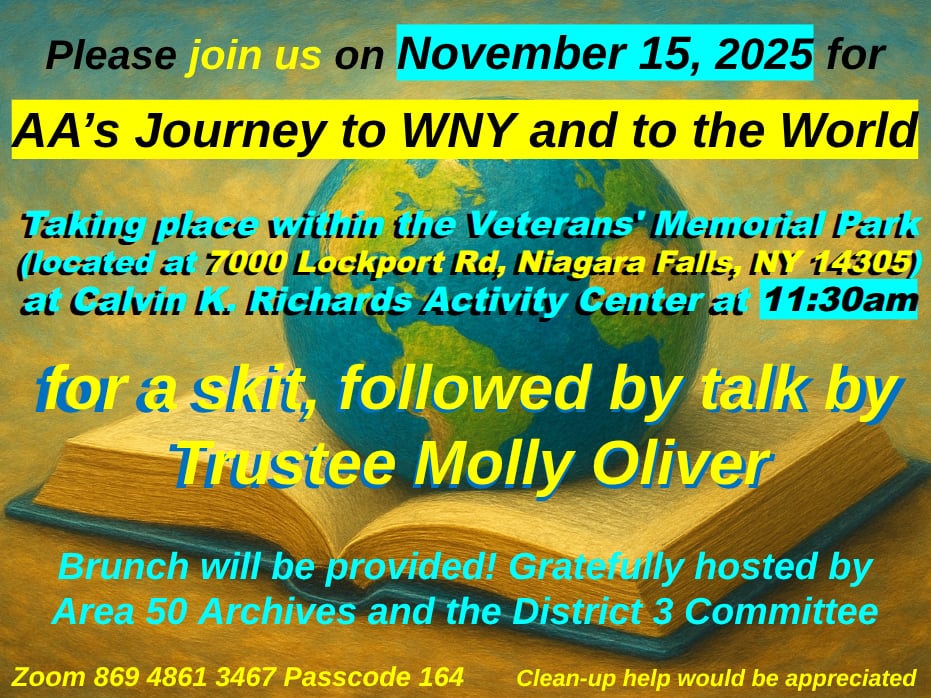 Please join us on November 15, 2025 for

AA's Journey to WNY and to the World

Taking place within the Veterans' Memorial Park (located at 7000 Lockport Rd, Niagara Falls, NY 14305) at Calvin K. Richards Activity Center at 11:30am

for a skit, followed by talk by Trustee Molly Oliver

Brunch will be provided! Gratefully hosted by Area 50 Archives and the District 3 Committee

Zoom 869 4861 3467 Passcode 164

Clean-up help would be appreciated